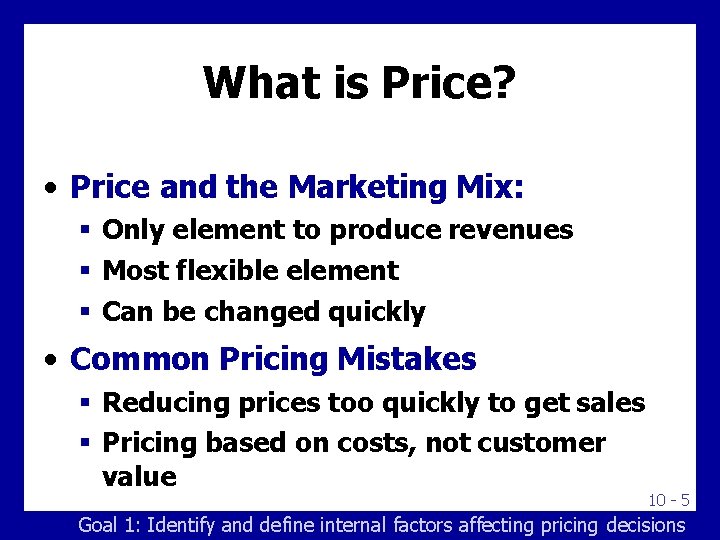 What is Price?

• Price and the Marketing Mix:
 ▪ Only element to produce revenues
 ▪ Most flexible element
 ▪ Can be changed quickly
• Common Pricing Mistakes
 ▪ Reducing prices too quickly to get sales
 ▪ Pricing based on costs, not customer value

10 - 5

Goal 1: Identify and define internal factors affecting pricing decisions